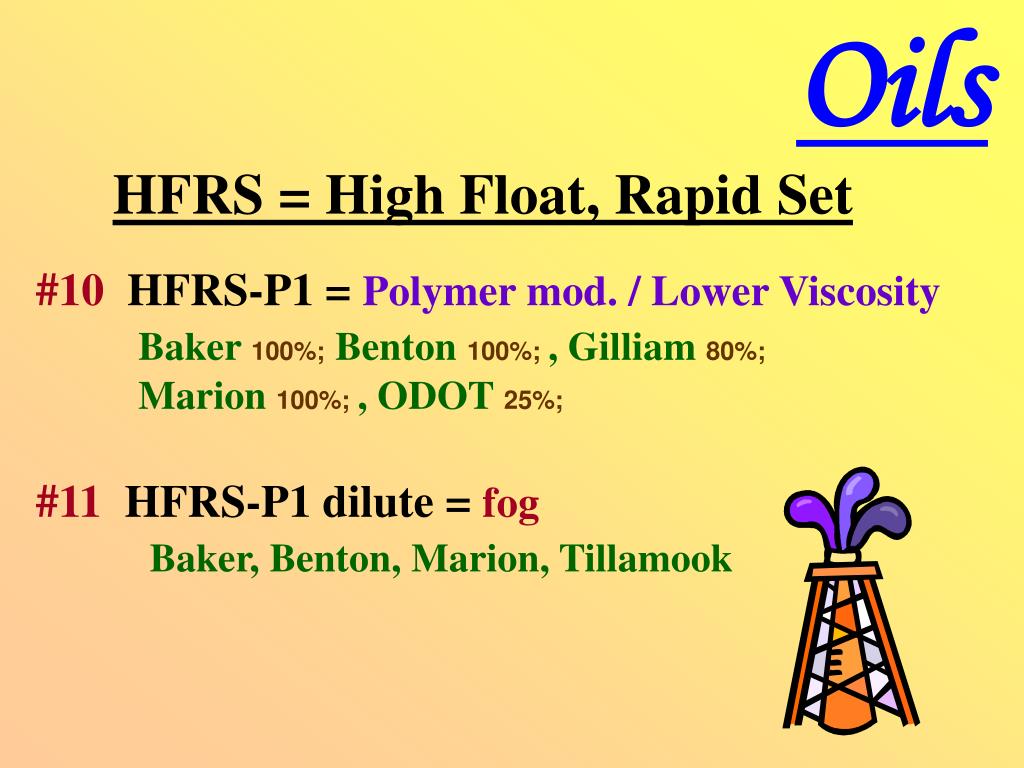 Oils

HFRS = High Float, Rapid Set

#10 HFRS-P1 = Polymer mod. / Lower Viscosity
Baker 100%; Benton 100%; , Gilliam 80%;
Marion 100%; , ODOT 25%;

#11 HFRS-P1 dilute = fog
Baker, Benton, Marion, Tillamook